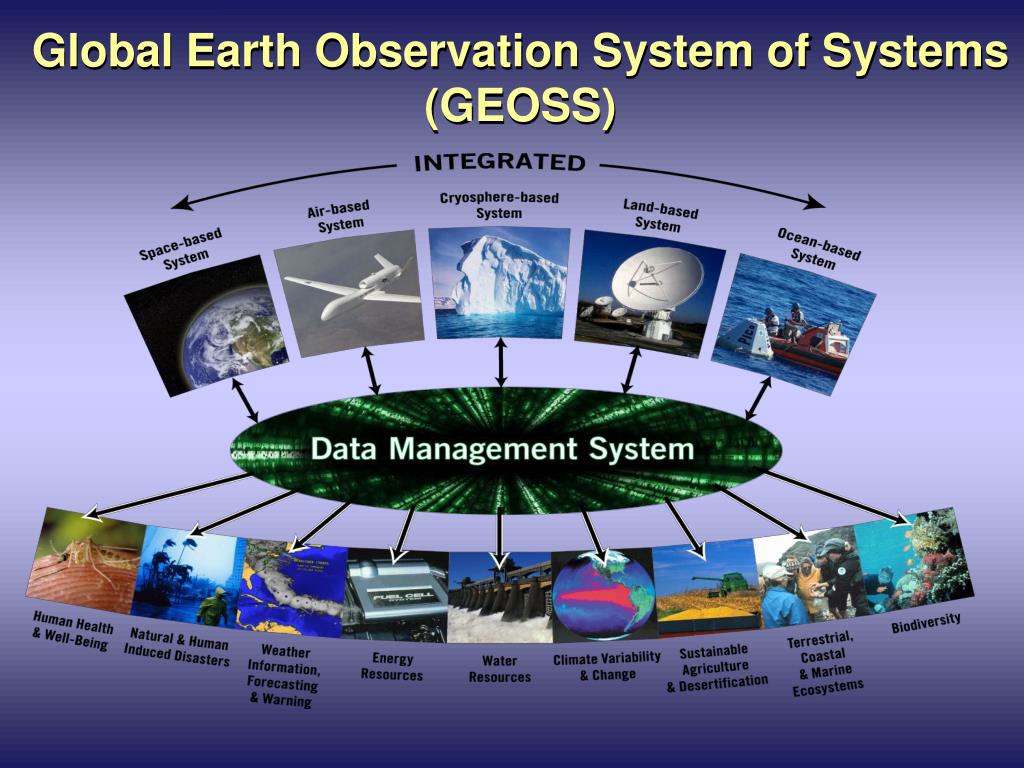 Global Earth Observation System of Systems (GEOSS)

INTEGRATED

Space-based System

Air-based System

Cryosphere-based System

Land-based System

Ocean-based System

Data Management System

FUEL CELL

Human Health & Well-Being

Natural & Human Induced Disasters

Weather Information, Forecasting & Warning

Energy Resources

Water Resources

Climate Variability & Change

Sustainable Agriculture & Desertification

Terrestrial, Coastal & Marine Ecosystems

Biodiversity